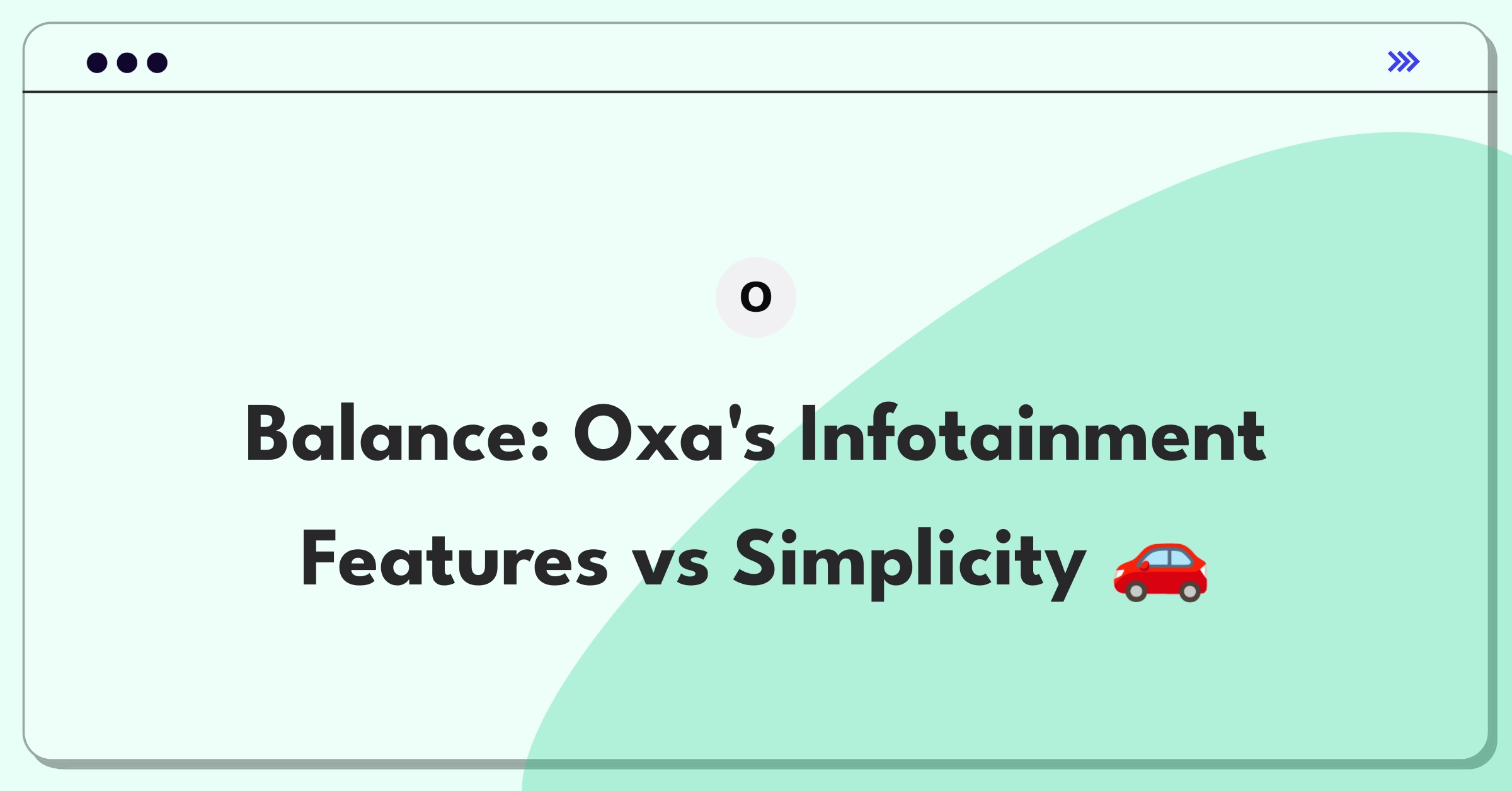 O

Balance: Oxa's Infotainment Features vs Simplicity 🚗